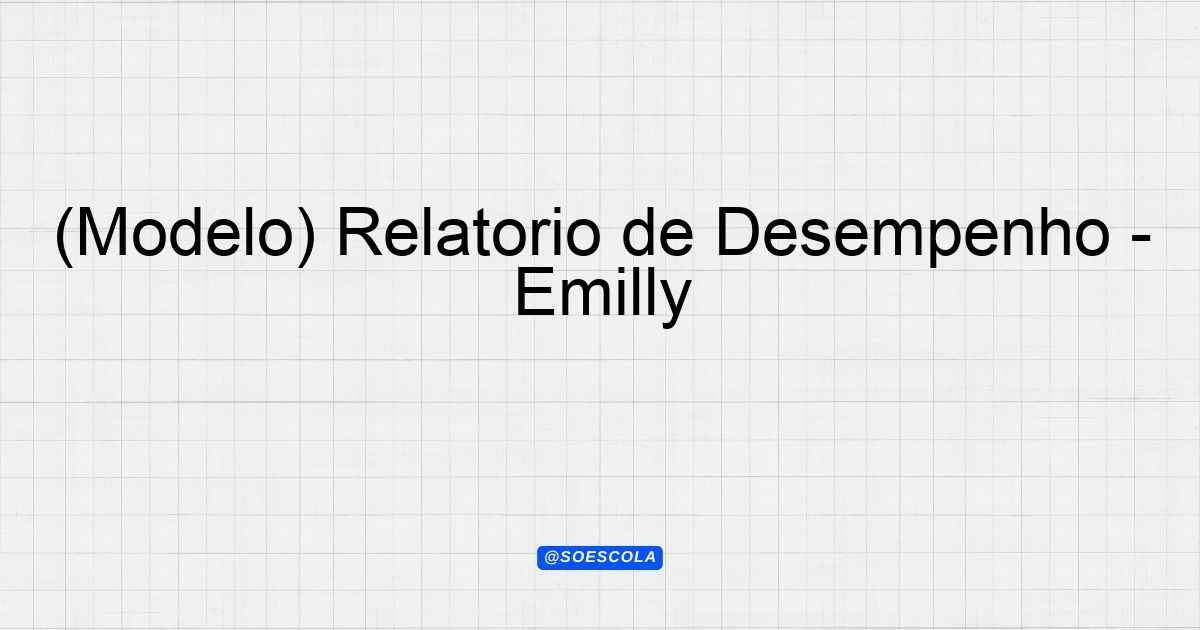 (Modelo) Relatorio de Desempenho - Emilly

@SOESCOLA